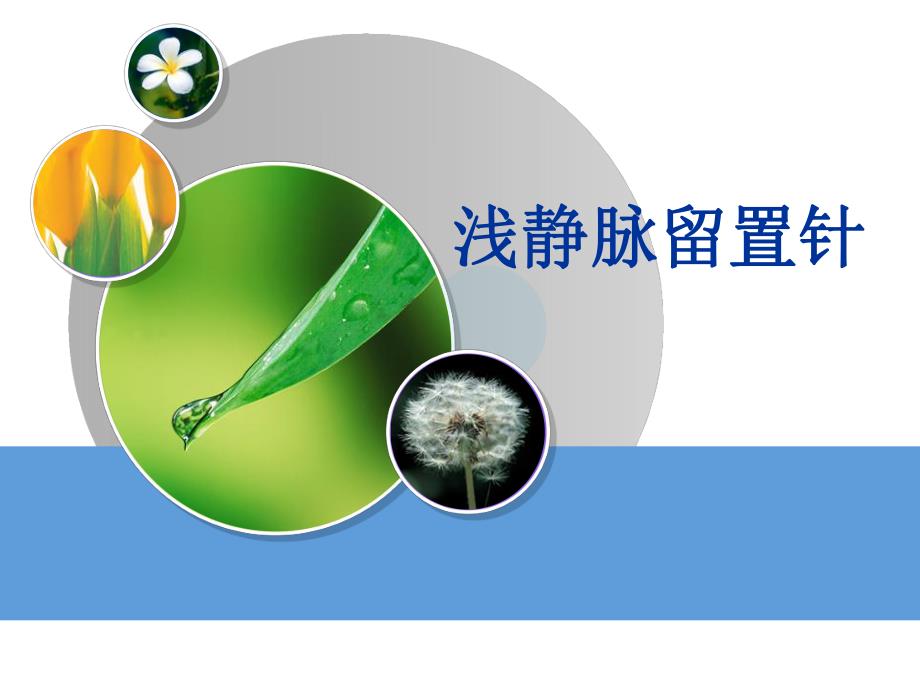 浅静脉留置针